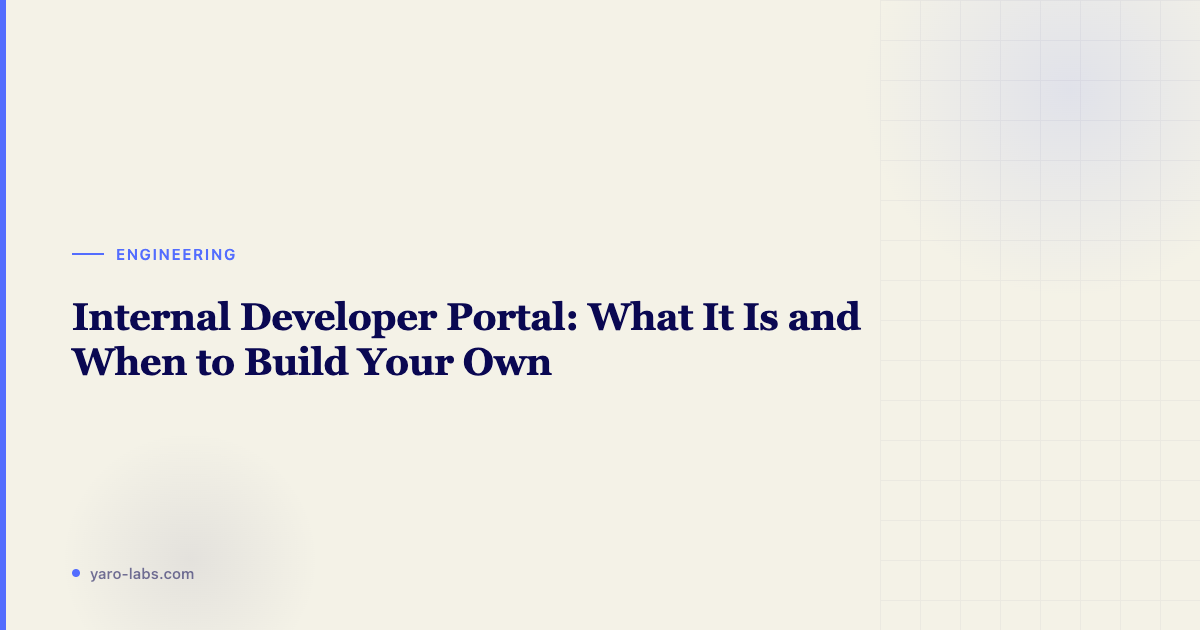 ENGINEERING

Internal Developer Portal: What It Is and When to Build Your Own

yaro-labs.com